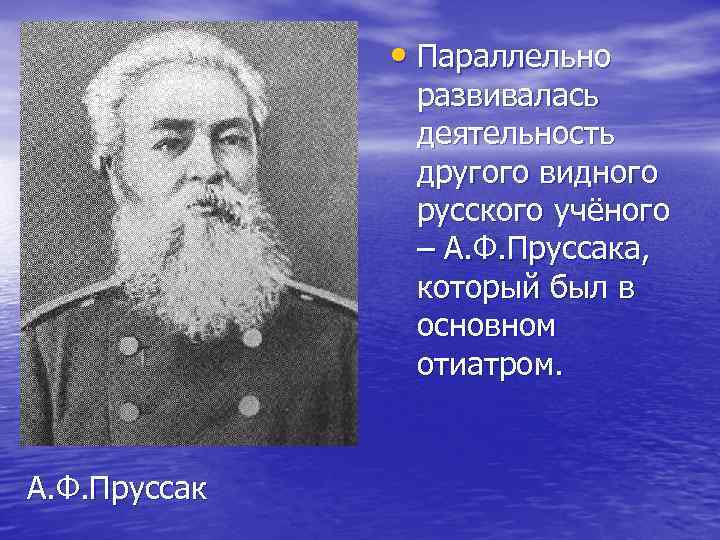 • Параллельно развивалась деятельность другого видного русского учёного – А.Ф.Пруссака, который был в основном отиатром.

А.Ф.Пруссак